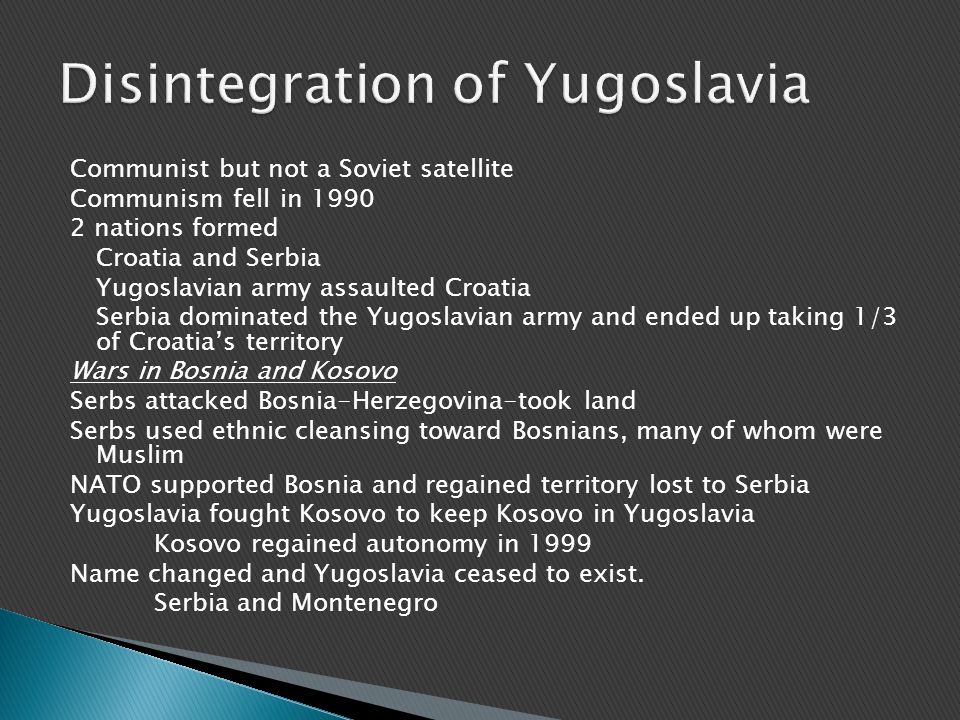 Disintegration of Yugoslavia

Communist but not a Soviet satellite
Communism fell in 1990
2 nations formed
Croatia and Serbia
Yugoslavian army assaulted Croatia
Serbia dominated the Yugoslavian army and ended up taking 1/3 of Croatia's territory
Wars in Bosnia and Kosovo
Serbs attacked Bosnia-Herzegovina-took land
Serbs used ethnic cleansing toward Bosnians, many of whom were Muslim
NATO supported Bosnia and regained territory lost to Serbia
Yugoslavia fought Kosovo to keep Kosovo in Yugoslavia
Kosovo regained autonomy in 1999
Name changed and Yugoslavia ceased to exist.
Serbia and Montenegro